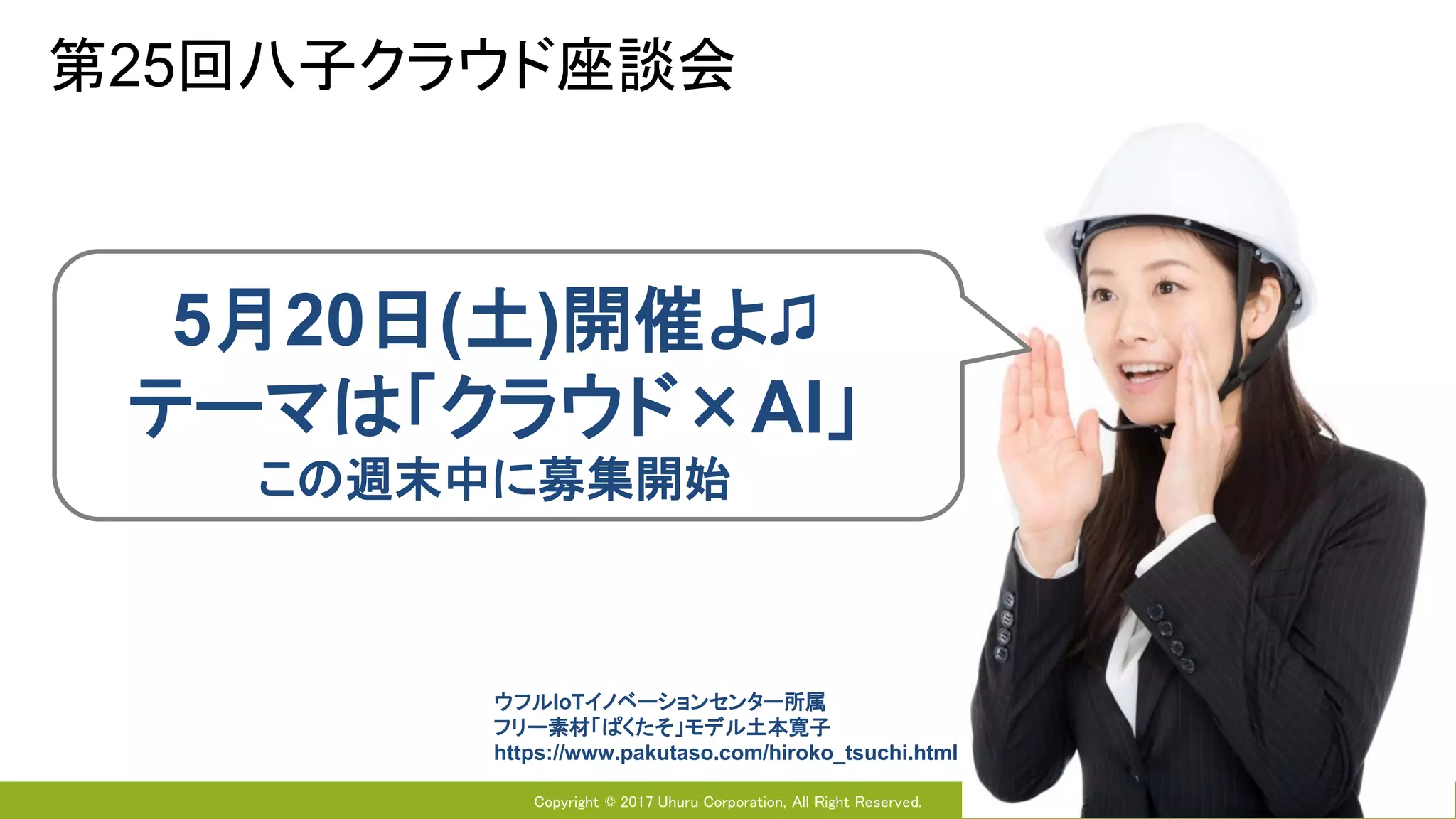 第25回八子クラウド座談会

5月20日(土)開催よ♫
テーマは「クラウド×AI」
この週末中に募集開始

ウフルIoTイノベーションセンター所属
フリー素材「ぱくたそ」モデル土本寛子
https://www.pakutaso.com/hiroko_tsuchi.html

Copyright © 2017 Uhuru Corporation, All Right Reserved.